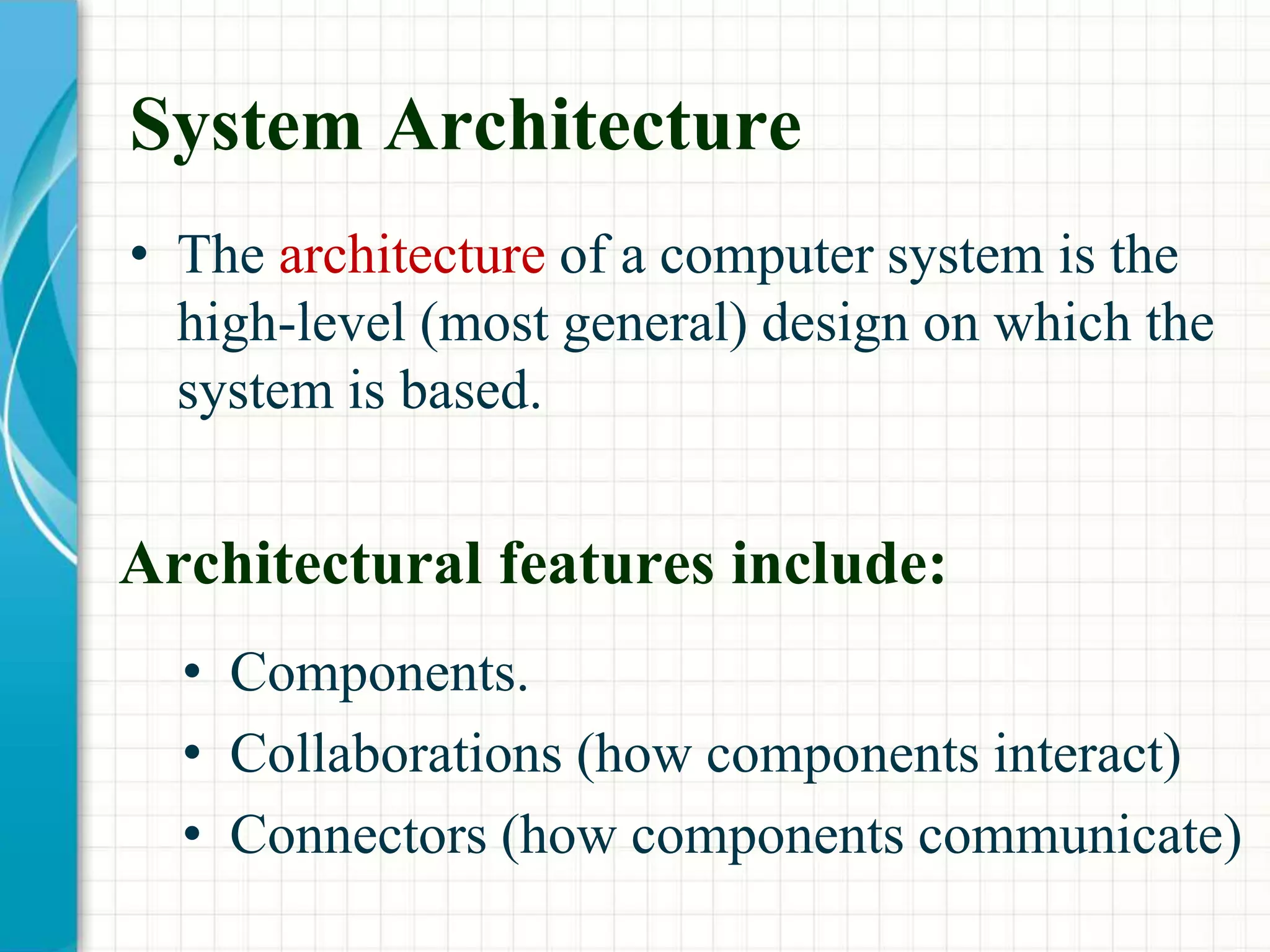 System Architecture

• The architecture of a computer system is the high-level (most general) design on which the system is based.

Architectural features include:

• Components.
• Collaborations (how components interact)
• Connectors (how components communicate)